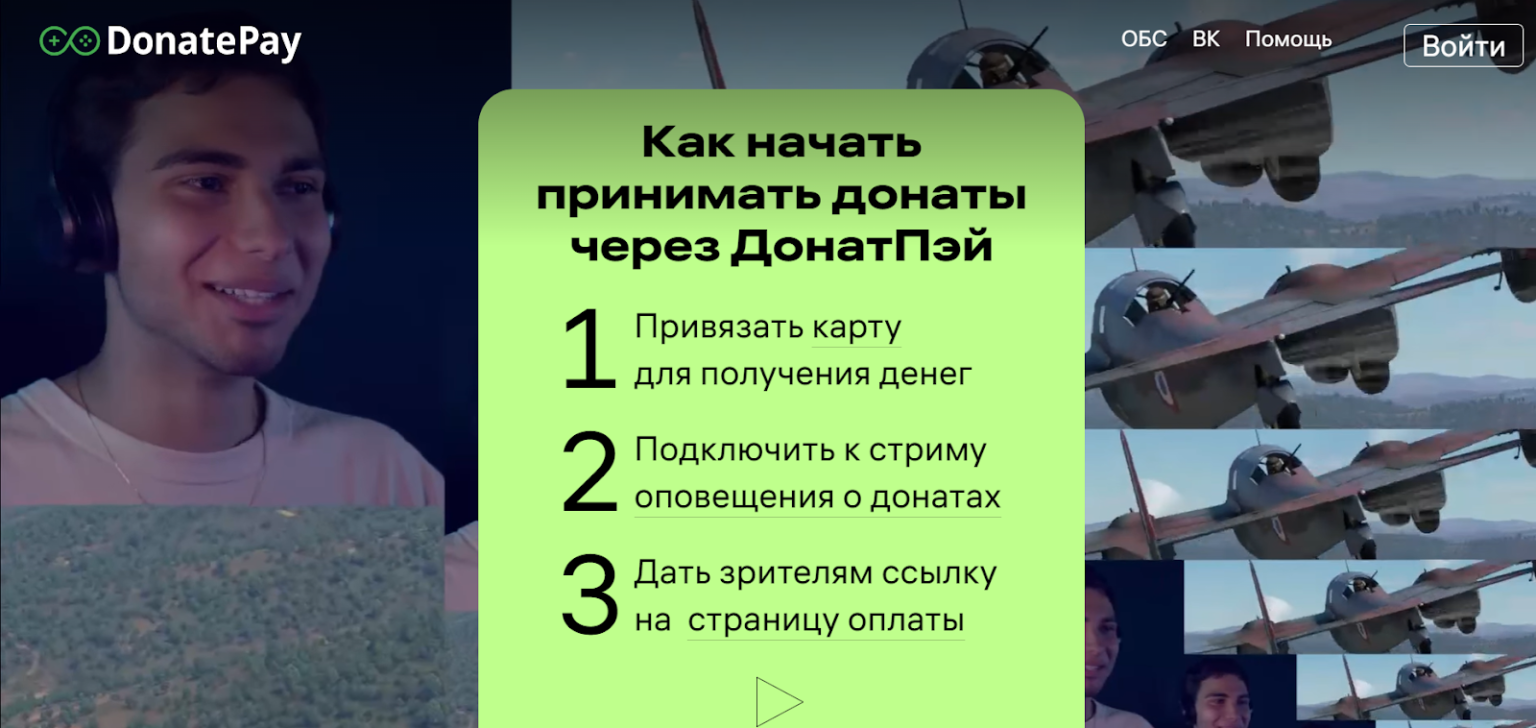 DonatePay

ОБС ВК Помощь Войти

Как начать принимать донаты через ДонатПэй

1 Привязать карту для получения денег

2 Подключить к стриму оповещения о донатах

3 Дать зрителям ссылку на страницу оплаты